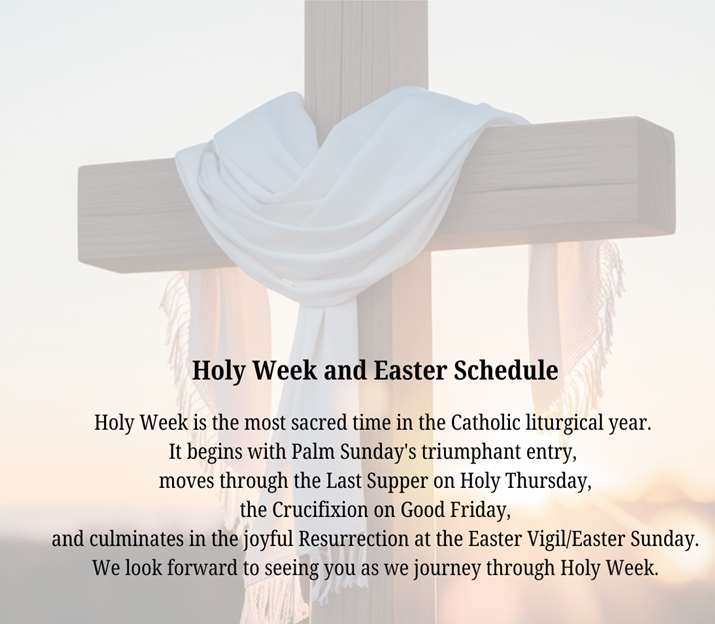 Holy Week and Easter Schedule

Holy Week is the most sacred time in the Catholic liturgical year. It begins with Palm Sunday's triumphant entry, moves through the Last Supper on Holy Thursday, the Crucifixion on Good Friday, and culminates in the joyful Resurrection at the Easter Vigil/Easter Sunday. We look forward to seeing you as we journey through Holy Week.